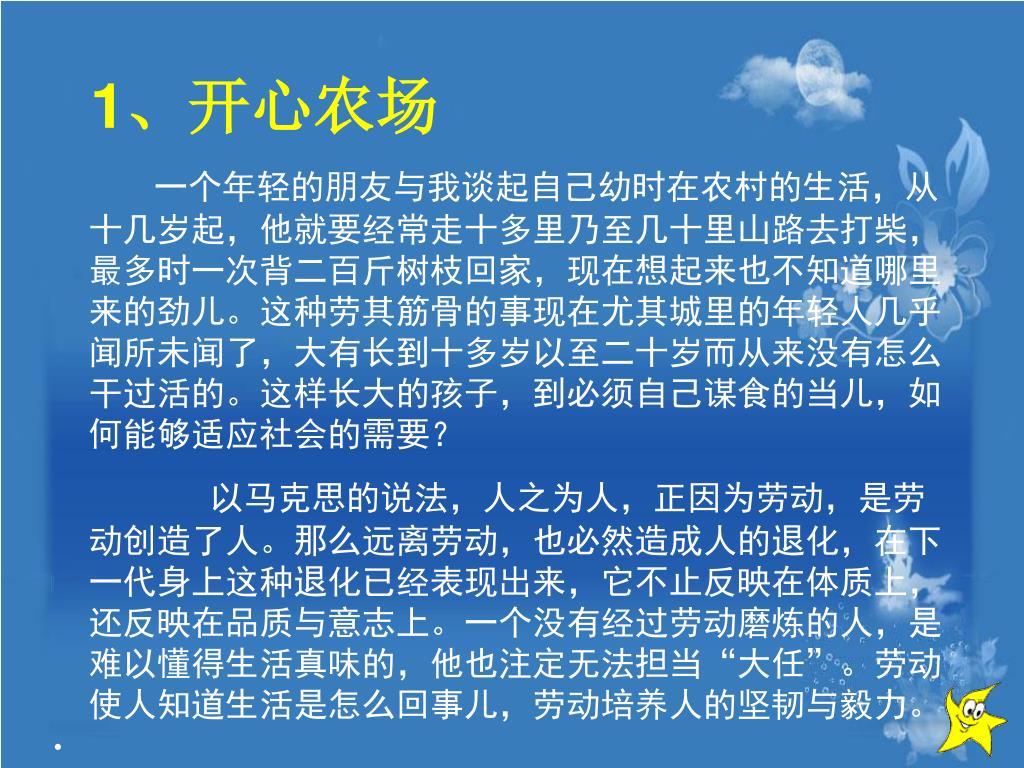 1、开心农场

一个年轻的朋友与我谈起自己幼时在农村的生活，从十几岁起，他就要经常走十多里乃至几十里山路去打柴，最多时一次背二百斤树枝回家，现在想起来也不知道哪里来的劲儿。这种劳其筋骨的事现在尤其城里的年轻人几乎闻所未闻了，大有长到十多岁以至二十岁而从来没有怎么干过活的。这样长大的孩子，到必须自己谋食的当儿，如何能够适应社会的需要？

以马克思的说法，人之为人，正因为劳动，是劳动创造了人。那么远离劳动，也必然造成人的退化，在下一代身上这种退化已经表现出来，它不止反映在体质上，还反映在品质与意志上。一个没有经过劳动磨炼的人，是难以懂得生活真味的，他也注定无法担当“大任”。劳动使人知道生活是怎么回事儿，劳动培养人的坚韧与毅力。